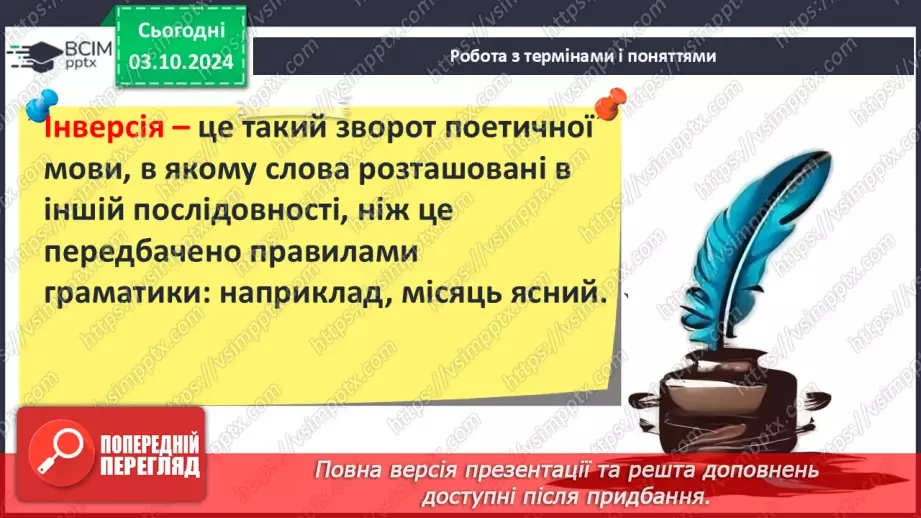 ВСІМ pptx

Сьогодні 03.10.2024

Робота з термінами і поняттями

Інверсія – це такий зворот поетичної мови, в якому слова розташовані в іншій послідовності, ніж це передбачено правилами граматики: наприклад, місяць ясний.

https://vsimpptx.com

ПОПЕРЕДНІЙ ПЕРЕГЛЯД

Повна версія презентації та решта доповнень доступні після придбання.